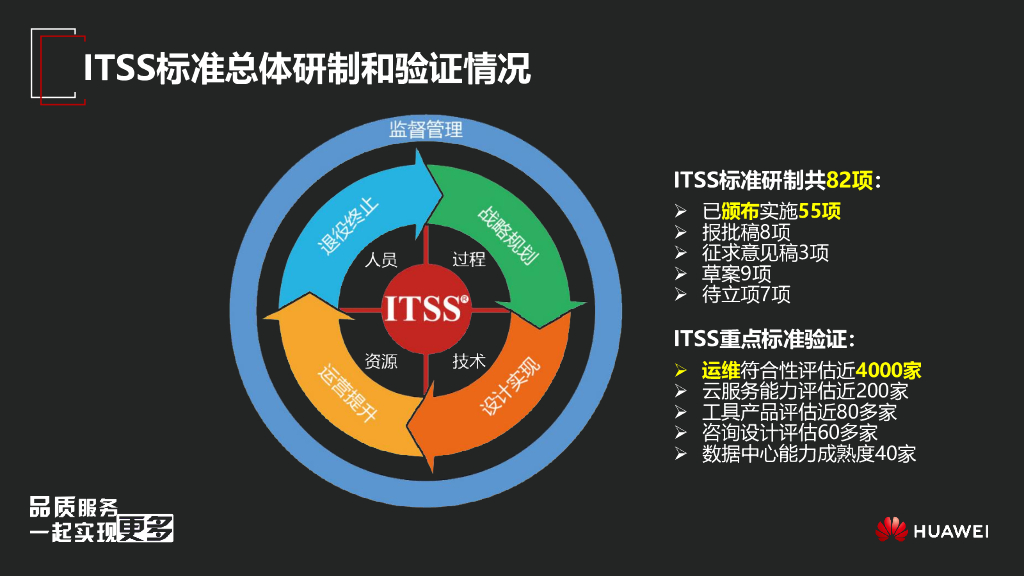 ITSS标准总体研制和验证情况

监督管理

退役终止

战略规划

设计实现

运营提升

人员

过程

资源

技术

ITSS®

ITSS标准研制共82项：

➢ 已颁布实施55项
➢ 报批稿8项
➢ 征求意见稿3项
➢ 草案9项
➢ 待立项7项

ITSS重点标准验证：

➢ 运维符合性评估近4000家
➢ 云服务能力评估近200家
➢ 工具产品评估近80多家
➢ 咨询设计评估60多家
➢ 数据中心能力成熟度40家

品质服务
一起实现更多

HUAWEI